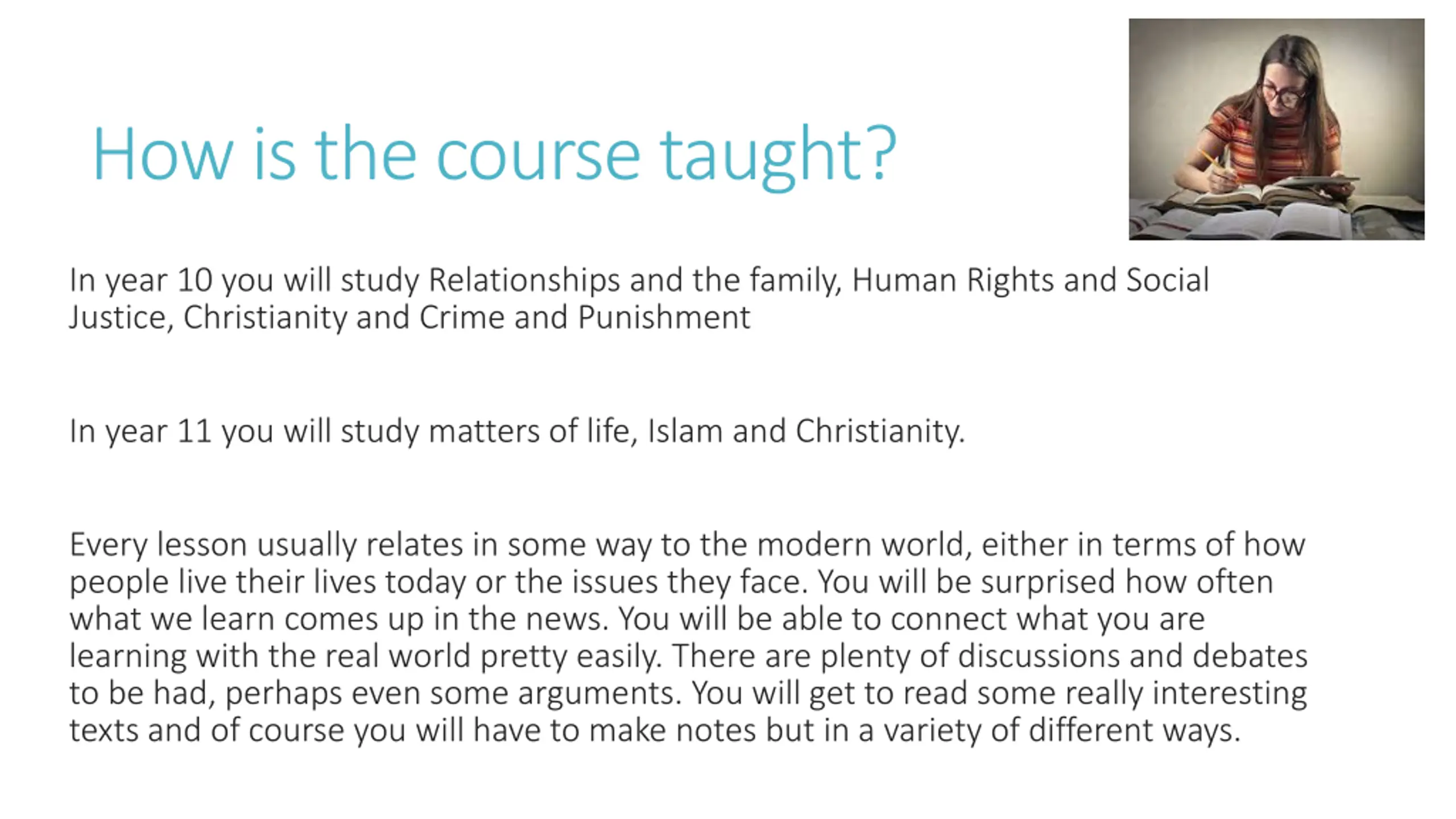 How is the course taught?

In year 10 you will study Relationships and the family, Human Rights and Social Justice, Christianity and Crime and Punishment

In year 11 you will study matters of life, Islam and Christianity.

Every lesson usually relates in some way to the modern world, either in terms of how people live their lives today or the issues they face. You will be surprised how often what we learn comes up in the news. You will be able to connect what you are learning with the real world pretty easily. There are plenty of discussions and debates to be had, perhaps even some arguments. You will get to read some really interesting texts and of course you will have to make notes but in a variety of different ways.